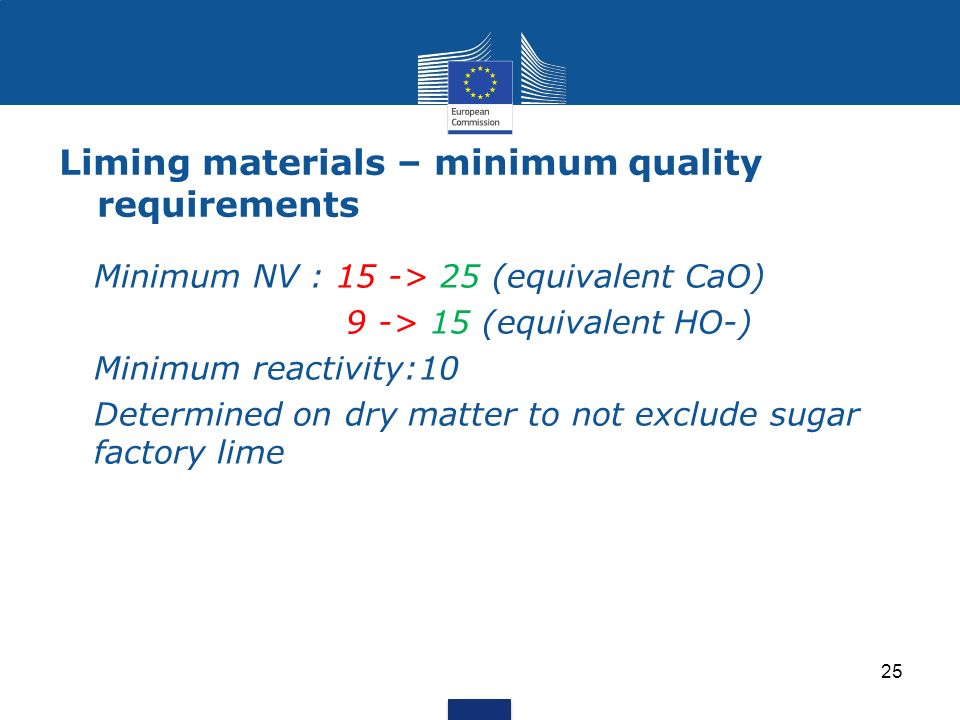 European Commission

Liming materials – minimum quality requirements

Minimum NV : 15 -> 25 (equivalent CaO)
9 -> 15 (equivalent HO-)

Minimum reactivity:10

Determined on dry matter to not exclude sugar factory lime

25